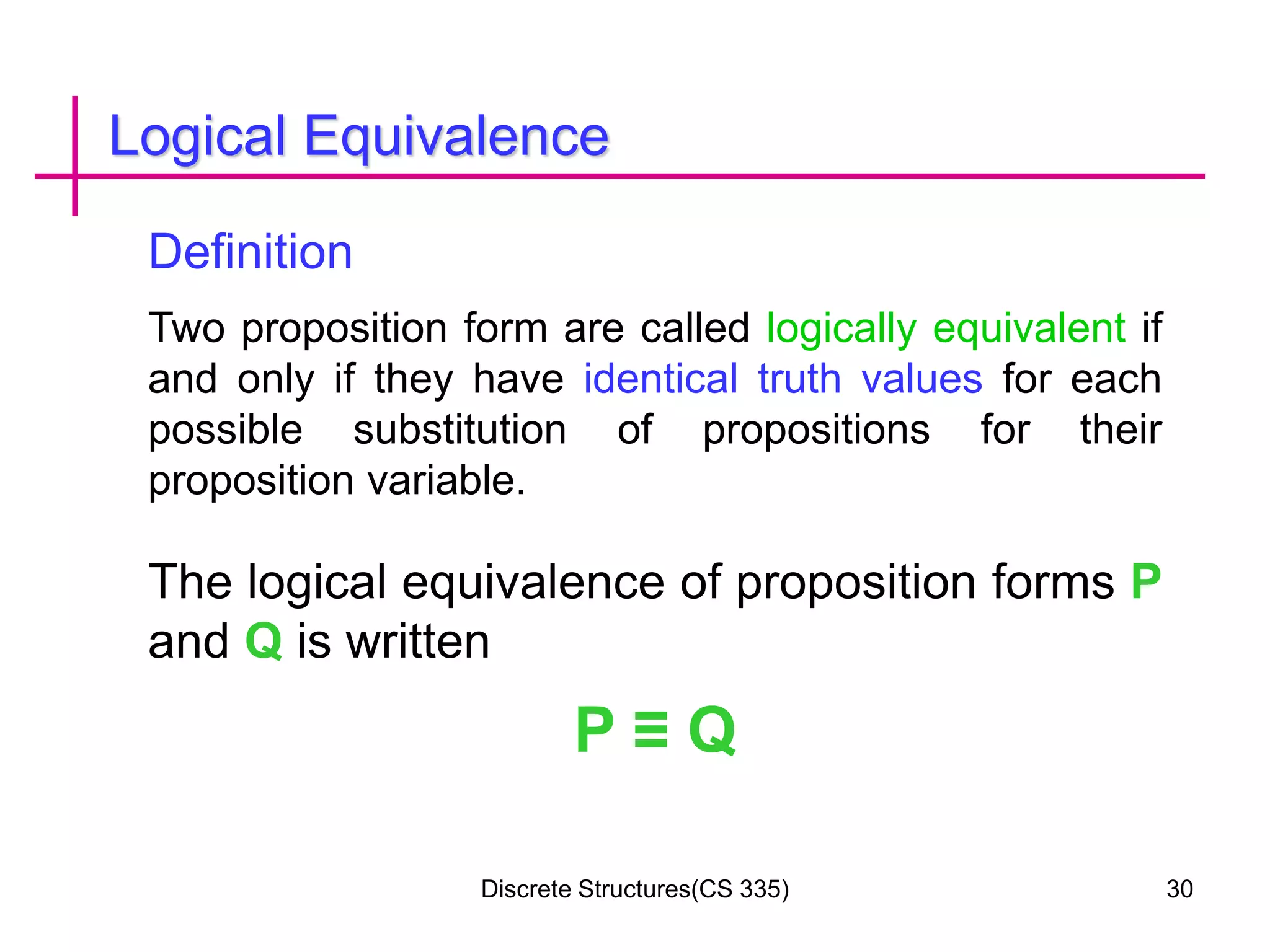 Logical Equivalence

Definition

Two proposition form are called logically equivalent if and only if they have identical truth values for each possible substitution of propositions for their proposition variable.

The logical equivalence of proposition forms P and Q is written

$P \equiv Q$

Discrete Structures(CS 335)

30